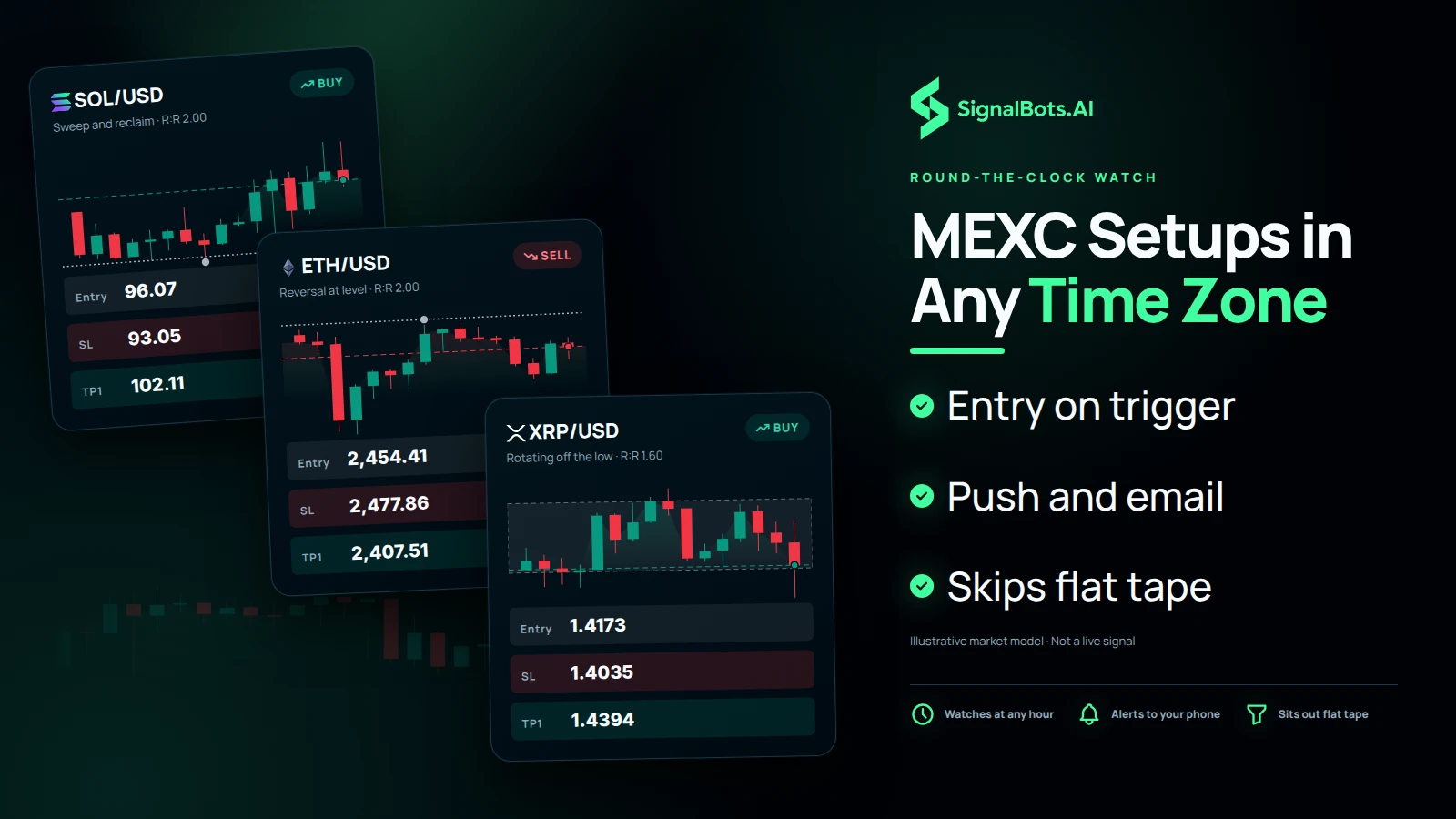 SOL/USD
BUY
Sweep and reclaim · R:R 2.00

Entry 96.07
SL 93.05
TP1 102.11

ETH/USD
SELL
Reversal at level · R:R 2.00

Entry 2,454.41
SL 2,477.86
TP1 2,407.51

XRP/USD
BUY
Rotating off the low · R:R 1.60

Entry 1.4173
SL 1.4035
TP1 1.4394

SignalBots.AI

ROUND-THE-CLOCK WATCH

MEXC Setups in Any Time Zone

Entry on trigger

Push and email

Skips flat tape

Illustrative market model · Not a live signal

Watches at any hour
Alerts to your phone
Sits out flat tape